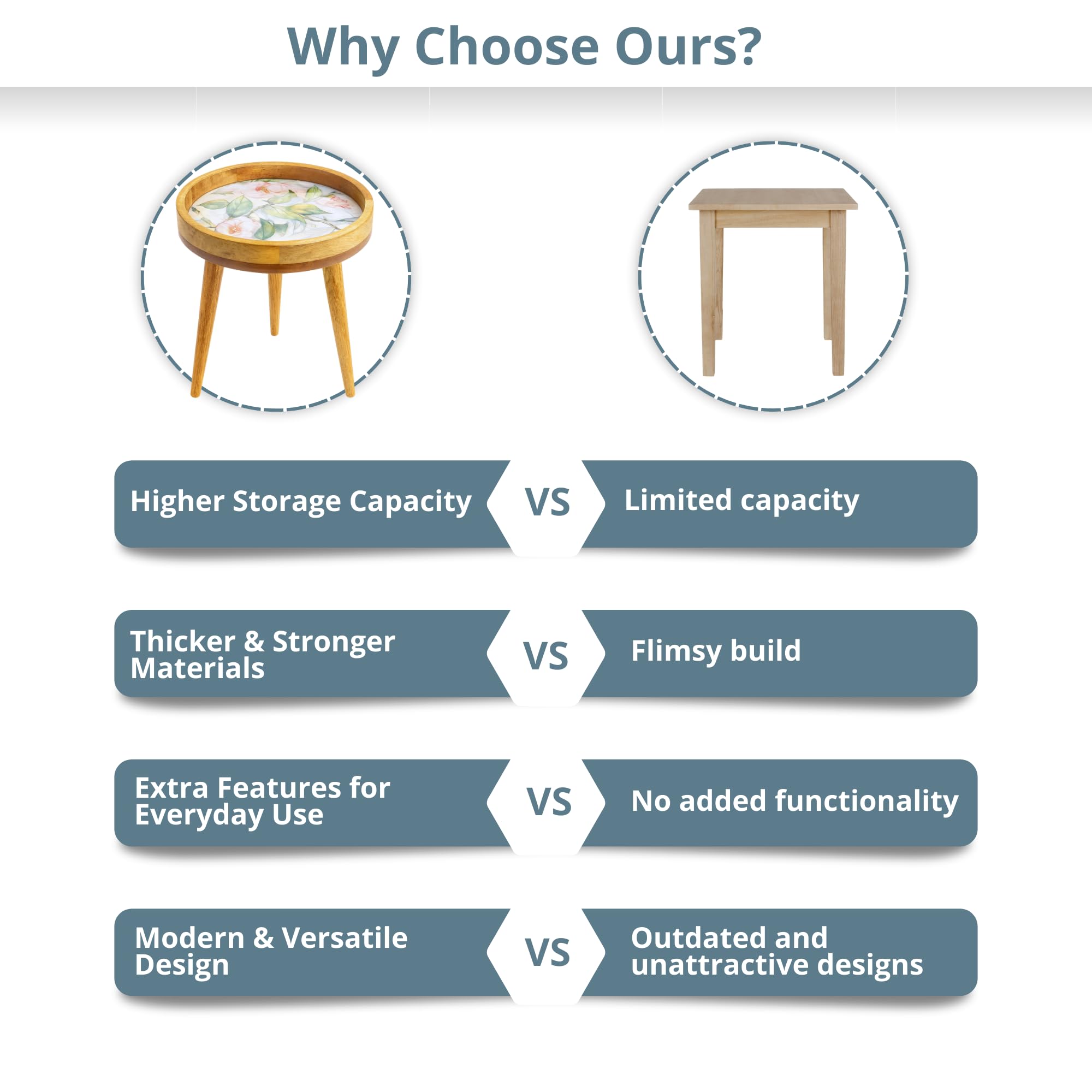 Why Choose Ours?

Higher Storage Capacity VS Limited capacity

Thicker & Stronger Materials VS Flimsy build

Extra Features for Everyday Use VS No added functionality

Modern & Versatile Design VS Outdated and unattractive designs